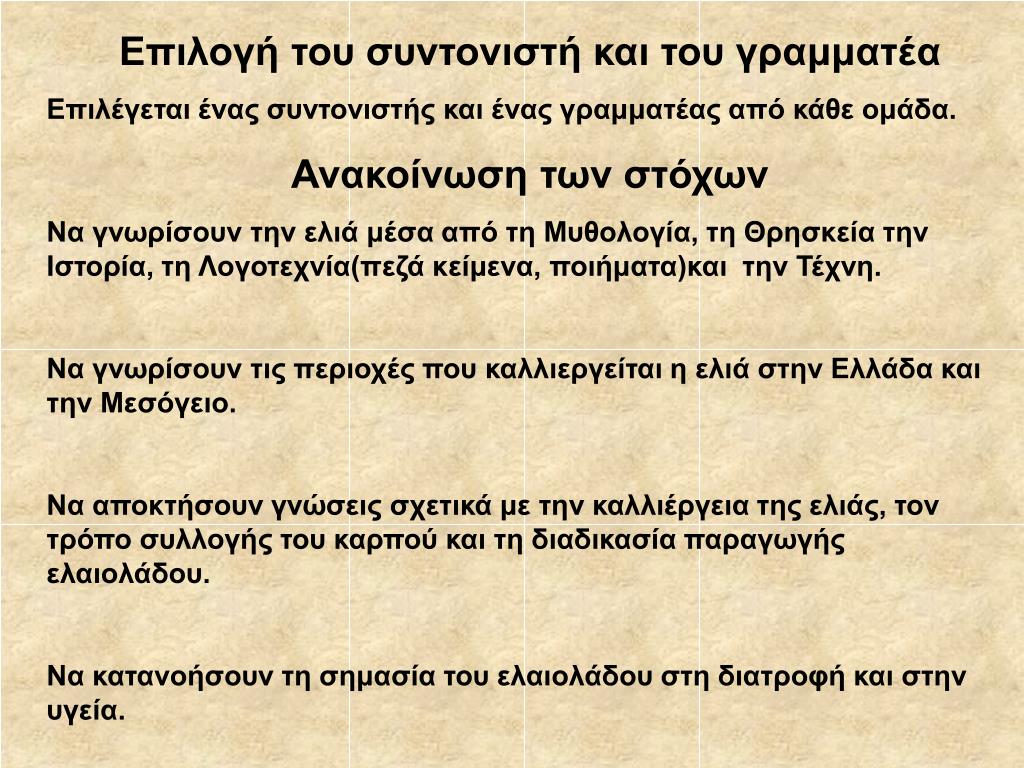 Επιλογή του συντονιστή και του γραμματέα

Επιλέγεται ένας συντονιστής και ένας γραμματέας από κάθε ομάδα.

Ανακοίνωση των στόχων

Να γνωρίσουν την ελιά μέσα από τη Μυθολογία, τη Θρησκεία την Ιστορία, τη Λογοτεχνία(πεζά κείμενα, ποιήματα)και την Τέχνη.

Να γνωρίσουν τις περιοχές που καλλιεργείται η ελιά στην Ελλάδα και την Μεσόγειο.

Να αποκτήσουν γνώσεις σχετικά με την καλλιέργεια της ελιάς, τον τρόπο συλλογής του καρπού και τη διαδικασία παραγωγής ελαιολάδου.

Να κατανοήσουν τη σημασία του ελαιολάδου στη διατροφή και στην υγεία.